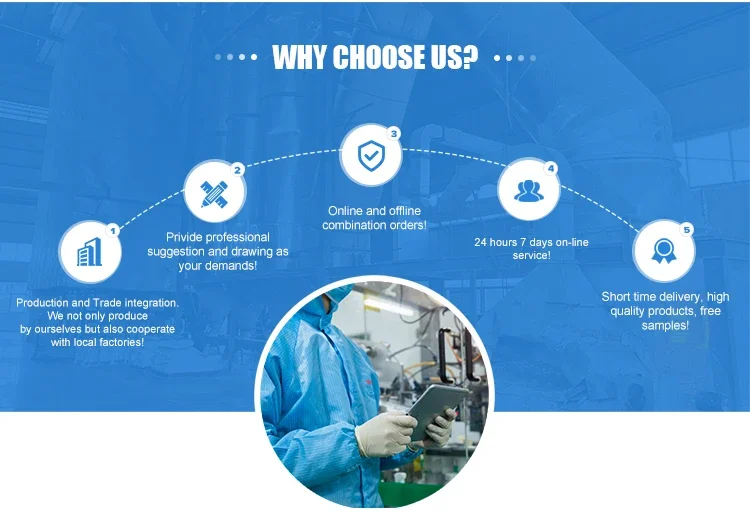 WHY CHOOSE US?

1
Production and Trade integration. We not only produce by ourselves but also cooperate with local factories!

2
Privide professional suggestion and drawing as your demands!

3
Online and offline combination orders!

4
24 hours 7 days on-line service!

5
Short time delivery, high quality products, free samples!